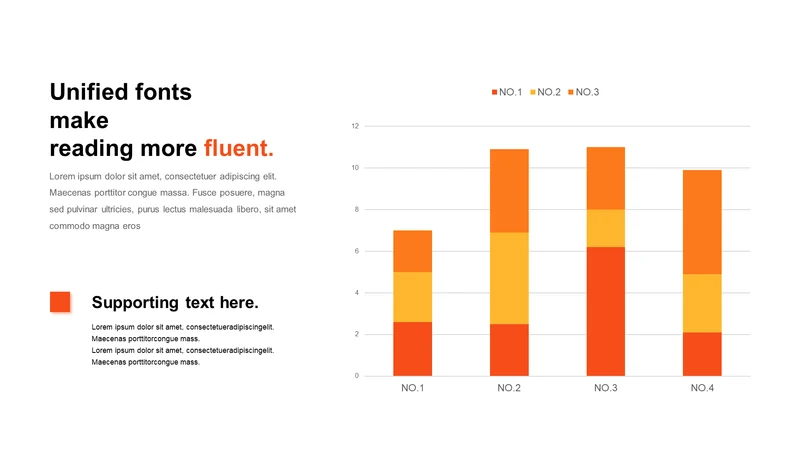 Unified fonts
make
reading more fluent.

Lorem ipsum dolor sit amet, consectetuer adipiscing elit. Maecenas porttitor congue massa. Fusce posuere, magna sed pulvinar ultricies, purus lectus malesuada libero, sit amet commodo magna eros

Supporting text here.

Lorem ipsum dolor sit amet, consectetueradipiscingelit. Maecenas porttitorcongue mass.
Lorem ipsum dolor sit amet, consectetueradipiscingelit. Maecenas porttitorcongue mass.

NO.1 NO.2 NO.3

12
10
8
6
4
2
0

NO.1 NO.2 NO.3 NO.4